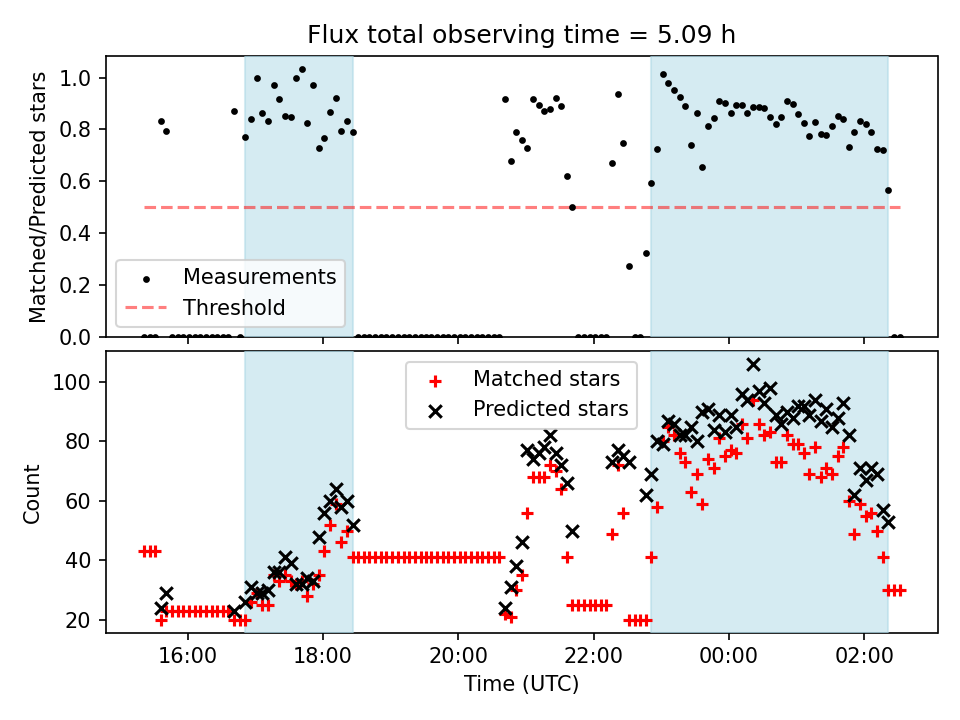 Flux total observing time = 5.09 h

Matched/Predicted stars
1.0
0.8
0.6
0.4
0.2
0.0

Measurements
Threshold

Count
100
80
60
40
20

Matched stars
Predicted stars

16:00
18:00
20:00
22:00
00:00
02:00
Time (UTC)